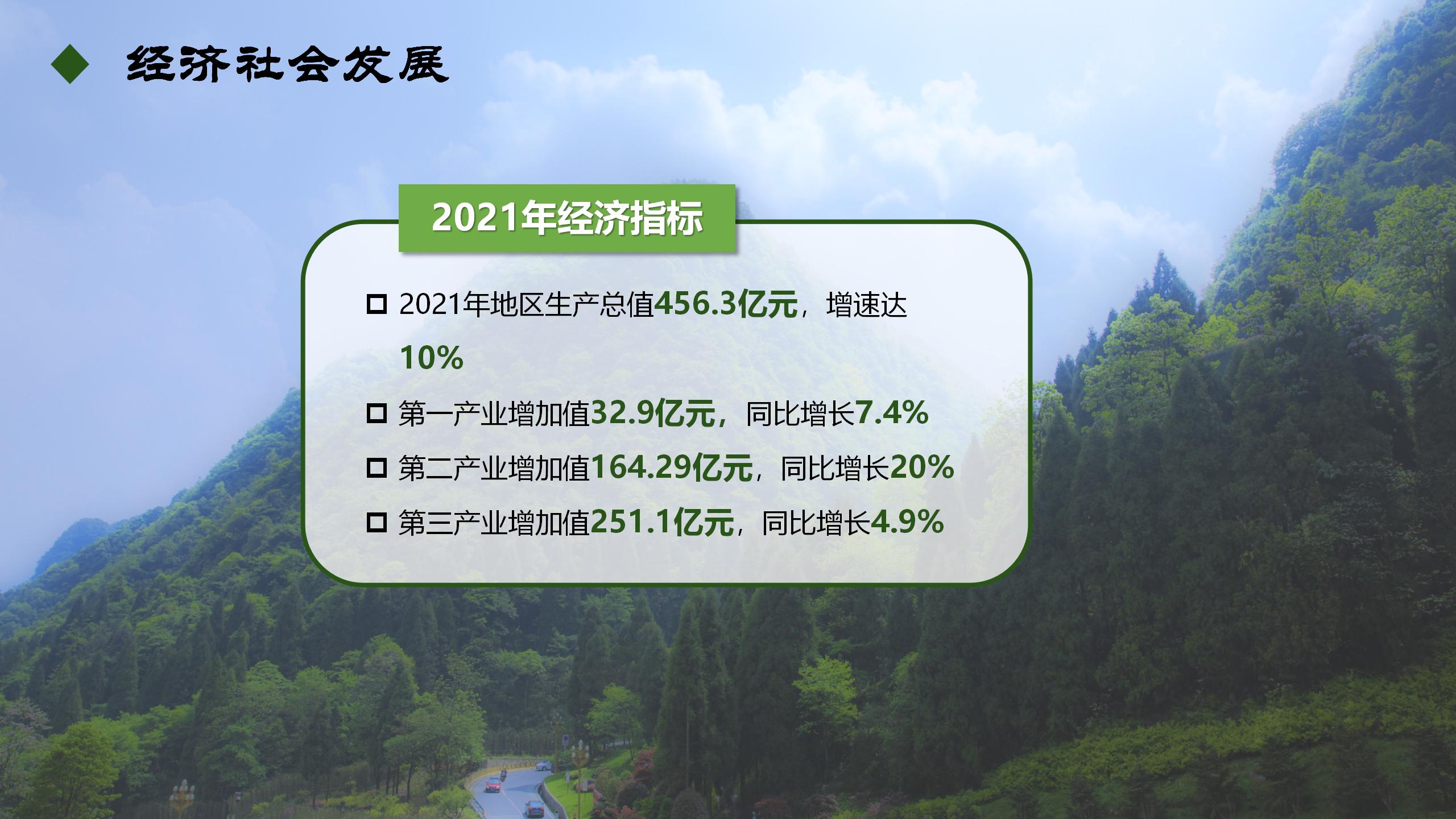 经济社会发展

2021年经济指标

2021年地区生产总值456.3亿元，增速达10%

第一产业增加值32.9亿元，同比增长7.4%

第二产业增加值164.29亿元，同比增长20%

第三产业增加值251.1亿元，同比增长4.9%